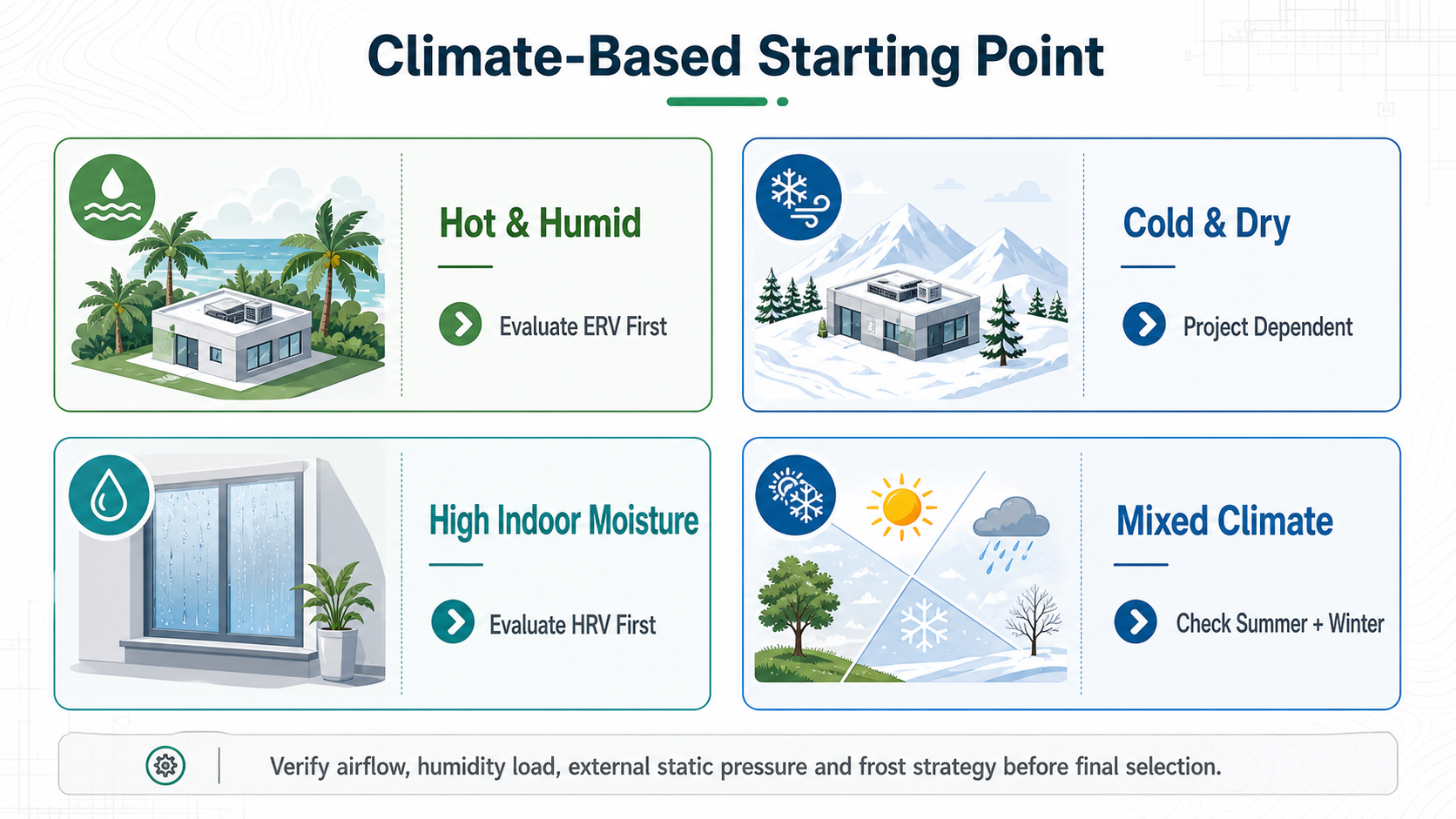 Climate-Based Starting Point

Hot & Humid

Evaluate ERV First

Cold & Dry

Project Dependent

High Indoor Moisture

Evaluate HRV First

Mixed Climate

Check Summer + Winter

Verify airflow, humidity load, external static pressure and frost strategy before final selection.